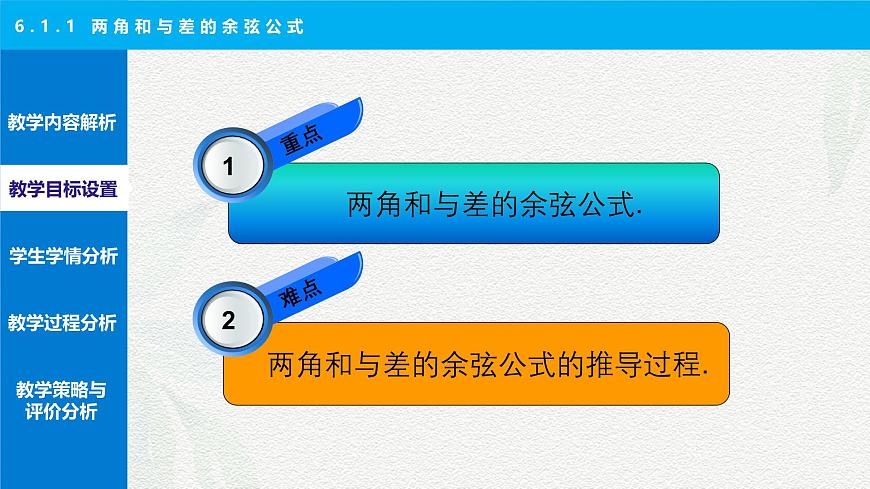 6.1.1 两角和与差的余弦公式

教学内容解析

教学目标设置

学生学情分析

教学过程分析

教学策略与评价分析

1

重点

两角和与差的余弦公式.

2

难点

两角和与差的余弦公式的推导过程.